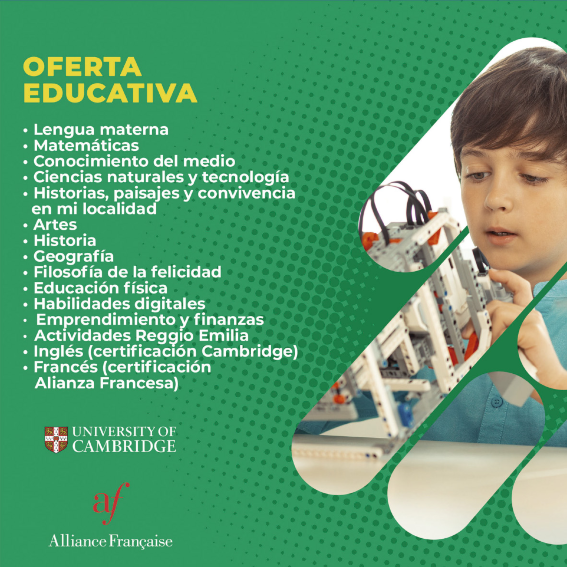 OFERTA EDUCATIVA

• Lengua materna
• Matemáticas
• Conocimiento del medio
• Ciencias naturales y tecnología
• Historias, paisajes y convivencia en mi localidad
• Artes
• Historia
• Geografía
• Filosofía de la felicidad
• Educación física
• Habilidades digitales
• Emprendimiento y finanzas
• Actividades Reggio Emilia
• Inglés (certificación Cambridge)
• Francés (certificación Alianza Francesa)

UNIVERSITY OF CAMBRIDGE

af

Alliance Française